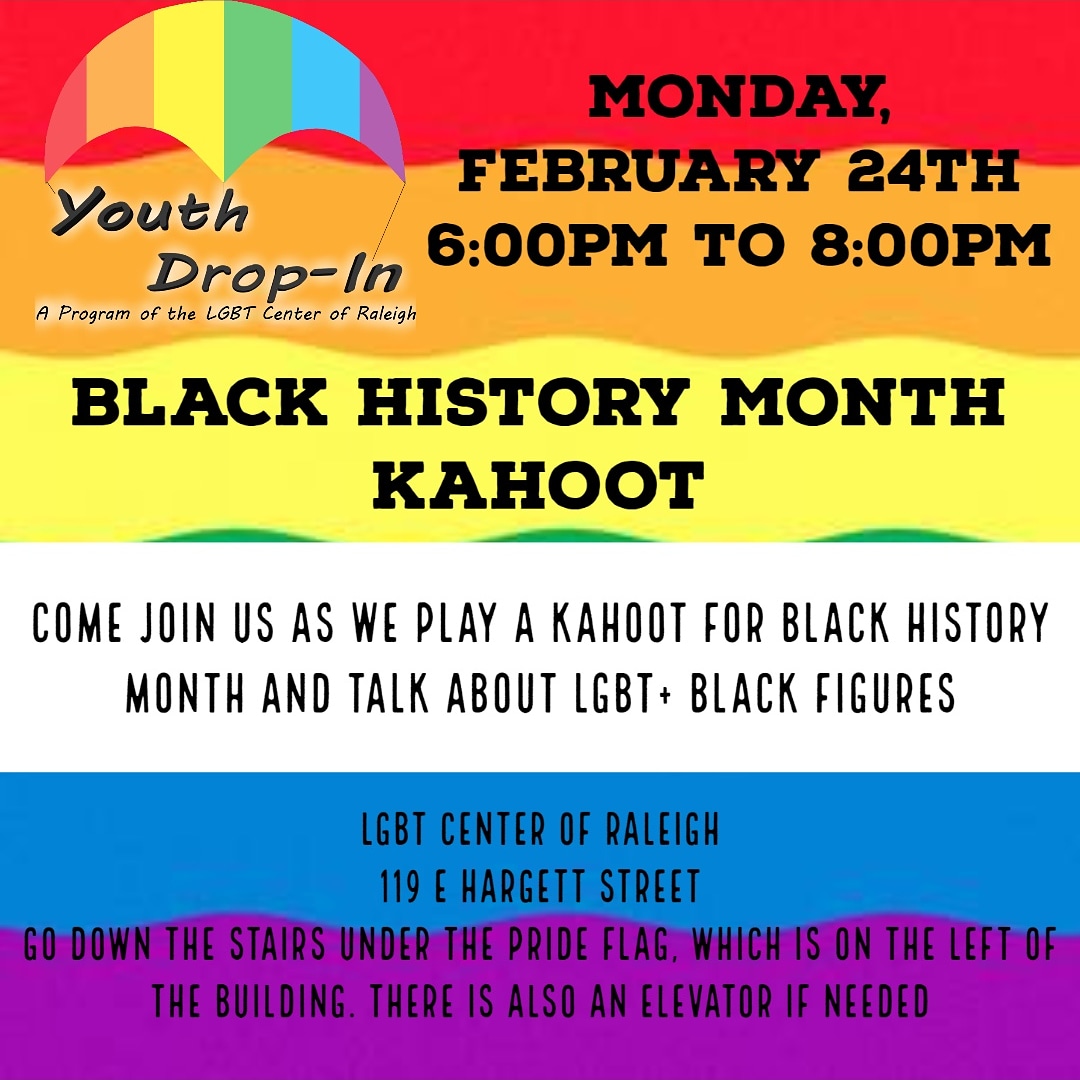 Youth Drop-In
A Program of the LGBT Center of Raleigh

MONDAY, FEBRUARY 24TH
6:00PM TO 8:00PM

BLACK HISTORY MONTH KAHOOT

COME JOIN US AS WE PLAY A KAHOOT FOR BLACK HISTORY MONTH AND TALK ABOUT LGBT+ BLACK FIGURES

LGBT CENTER OF RALEIGH
119 E HARGETT STREET
GO DOWN THE STAIRS UNDER THE PRIDE FLAG, WHICH IS ON THE LEFT OF THE BUILDING. THERE IS ALSO AN ELEVATOR IF NEEDED